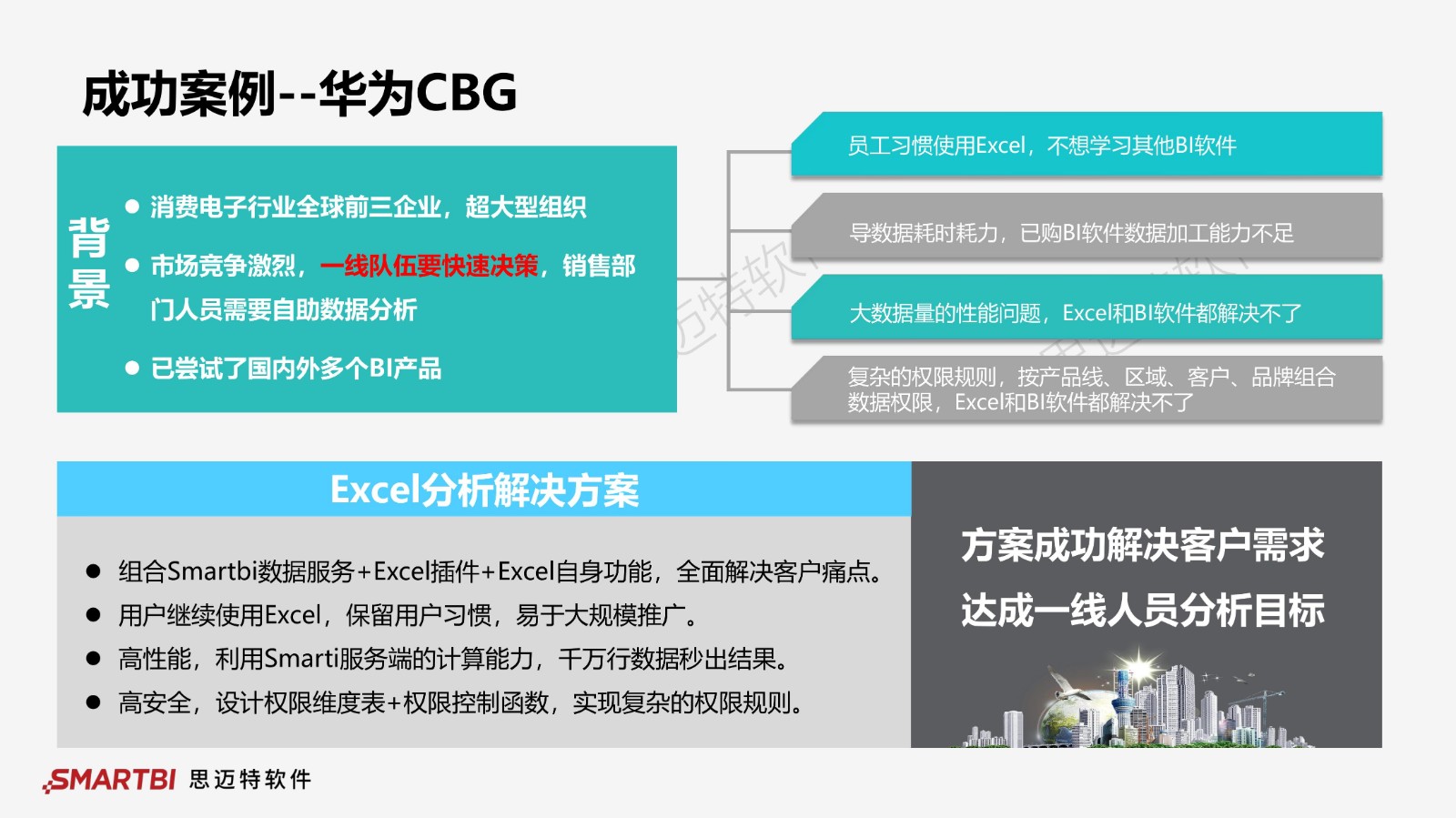 成功案例--华为CBG

背景

● 消费电子行业全球前三企业，超大型组织

● 市场竞争激烈，一线队伍要快速决策，销售部门人员需要自助数据分析

● 已尝试了国内外多个BI产品

员工习惯使用Excel，不想学习其他BI软件

导数据耗时耗力，已购BI软件数据加工能力不足

大数据量的性能问题，Excel和BI软件都解决不了

复杂的权限规则，按产品线、区域、客户、品牌组合数据权限，Excel和BI软件都解决不了

Excel分析解决方案

● 组合Smartbi数据服务+Excel插件+Excel自身功能，全面解决客户痛点。

● 用户继续使用Excel，保留用户习惯，易于大规模推广。

● 高性能，利用Smarti服务端的计算能力，千万行数据秒出结果。

● 高安全，设计权限维度表+权限控制函数，实现复杂的权限规则。

方案成功解决客户需求

达成一线人员分析目标

SMARTBI 思迈特软件